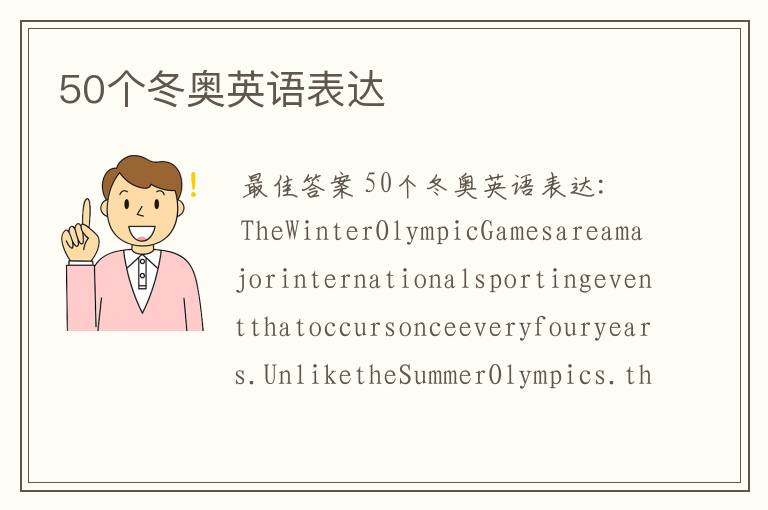 50个冬奥英语表达

最佳答案 50个冬奥英语表达:

TheWinterOlympicGamesareamajorinternationalsportingeventthatoccursonceeveryfouryears.UnliketheSummerOlympics.th